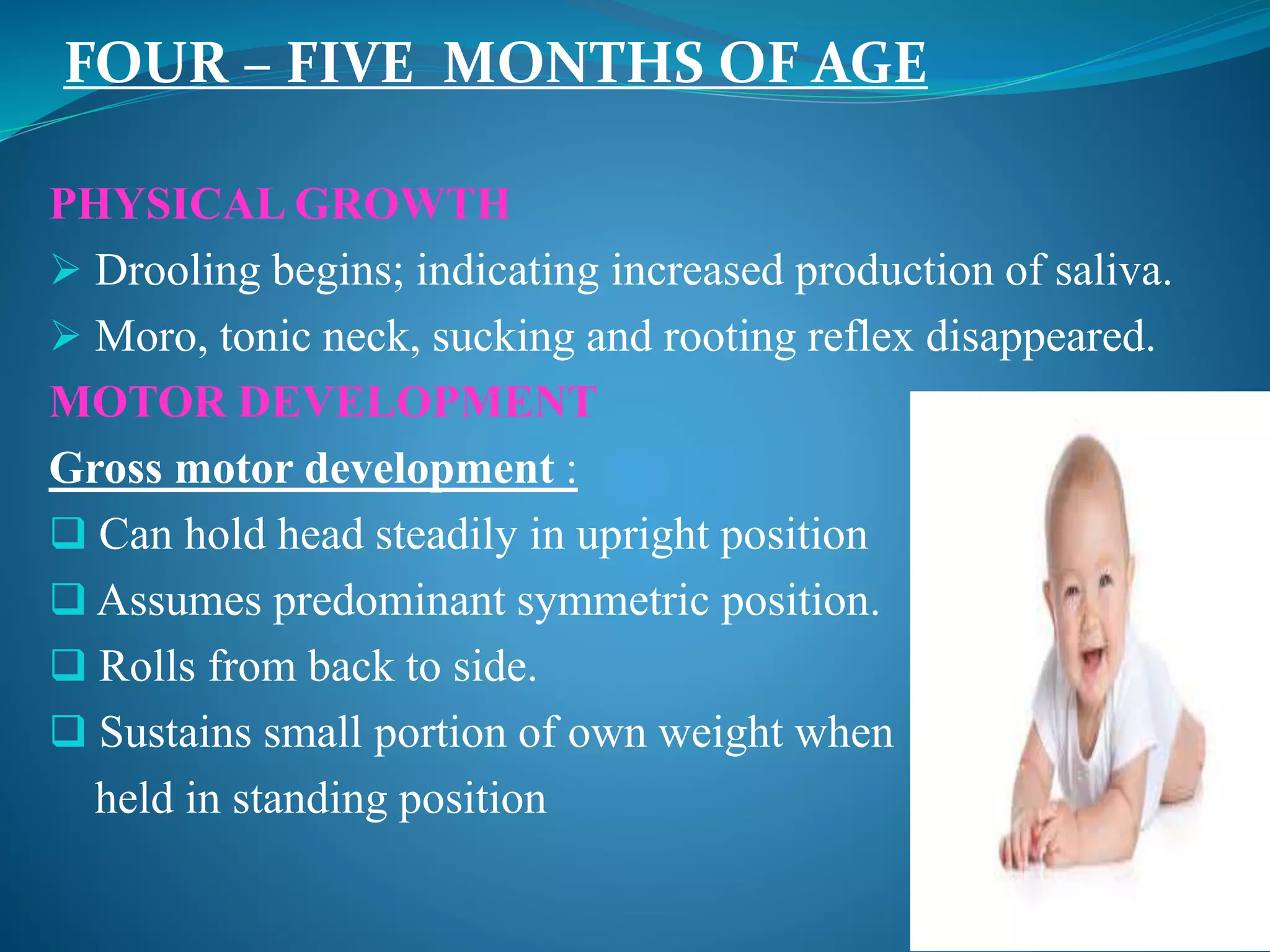 FOUR – FIVE MONTHS OF AGE

PHYSICAL GROWTH

➢ Drooling begins; indicating increased production of saliva.

➢ Moro, tonic neck, sucking and rooting reflex disappeared.

MOTOR DEVELOPMENT

Gross motor development :

❑ Can hold head steadily in upright position

❑ Assumes predominant symmetric position.

❑ Rolls from back to side.

❑ Sustains small portion of own weight when held in standing position